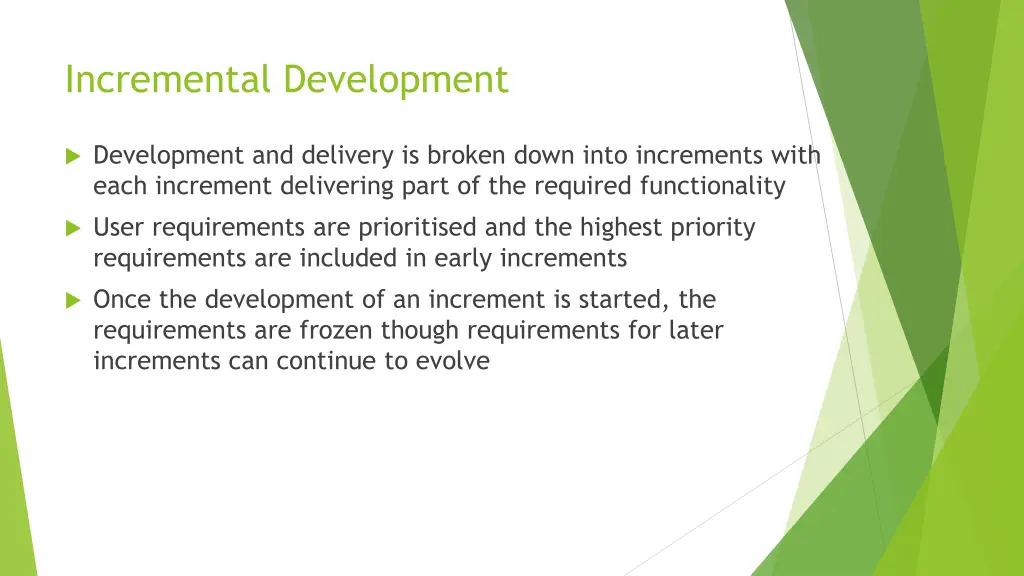 Incremental Development

Development and delivery is broken down into increments with each increment delivering part of the required functionality

User requirements are prioritised and the highest priority requirements are included in early increments

Once the development of an increment is started, the requirements are frozen though requirements for later increments can continue to evolve